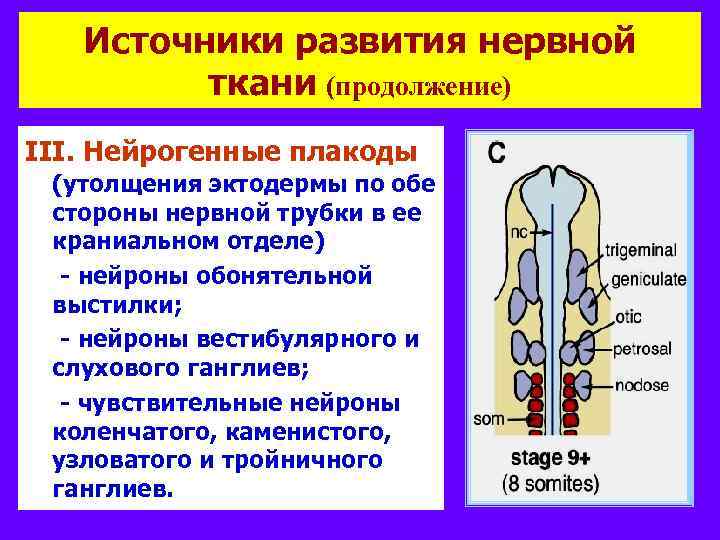 Источники развития нервной ткани (продолжение)

III. Нейрогенные плакоды (утолщения эктодермы по обе стороны нервной трубки в ее краниальном отделе)

- нейроны обонятельной выстилки;

- нейроны вестибулярного и слухового ганглиев;

- чувствительные нейроны коленчатого, каменистого, узловатого и тройничного ганглиев.

C

nc

trigeminal

geniculate

otic

petrosal

nodose

som

stage 9+
(8 somites)